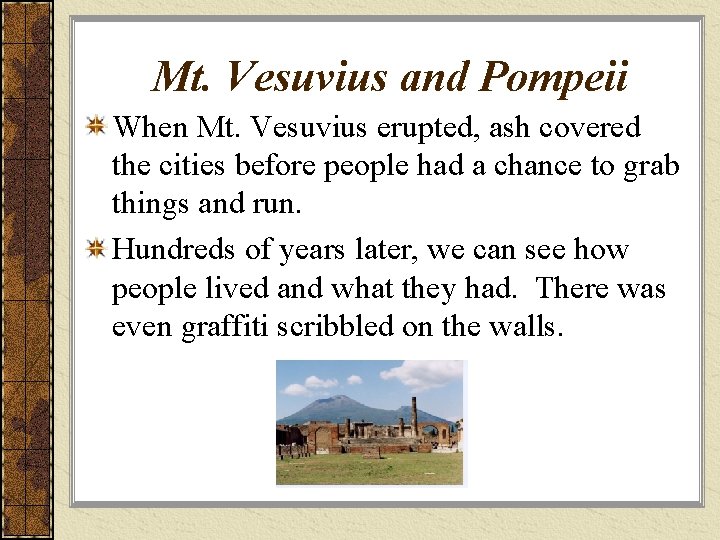 Mt. Vesuvius and Pompeii

When Mt. Vesuvius erupted, ash covered the cities before people had a chance to grab things and run.

Hundreds of years later, we can see how people lived and what they had.  There was even graffiti scribbled on the walls.